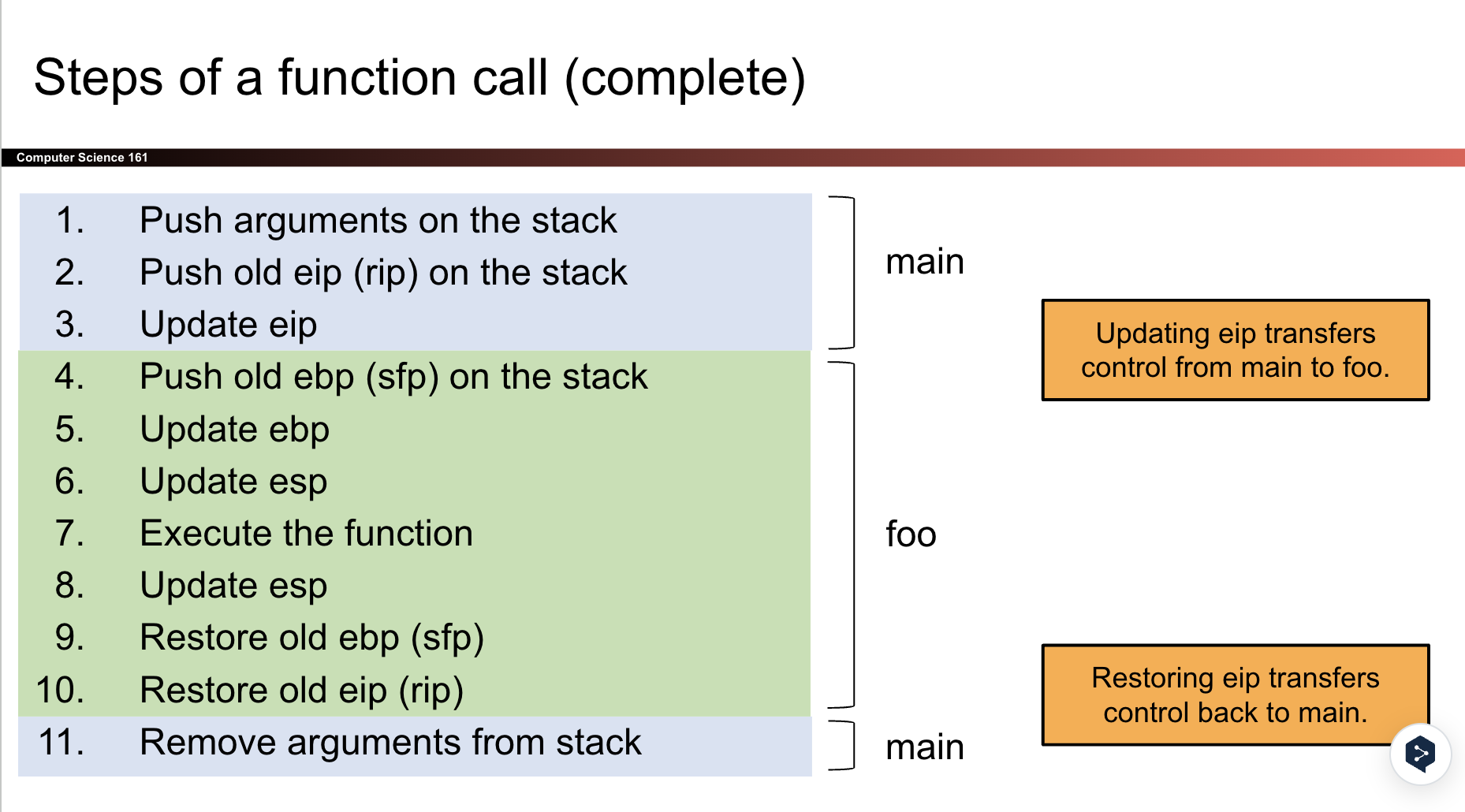 Steps of a function call (complete)

Computer Science 161

1. Push arguments on the stack
2. Push old eip (rip) on the stack
3. Update eip
4. Push old ebp (sfp) on the stack
5. Update ebp
6. Update esp
7. Execute the function
8. Update esp
9. Restore old ebp (sfp)
10. Restore old eip (rip)
11. Remove arguments from stack

main

foo

main

Updating eip transfers control from main to foo.

Restoring eip transfers control back to main.